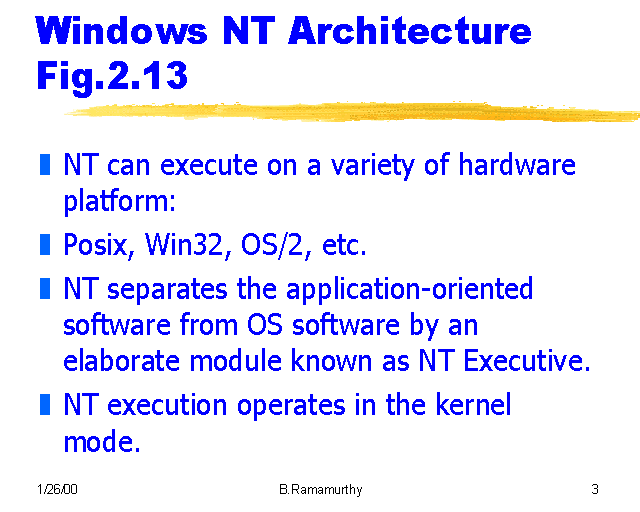 Windows NT Architecture Fig.2.13

NT can execute on a variety of hardware platform:

Posix, Win32, OS/2, etc.

NT separates the application-oriented software from OS software by an elaborate module known as NT Executive.

NT execution operates in the kernel mode.

1/26/00 B.Ramamurthy 3